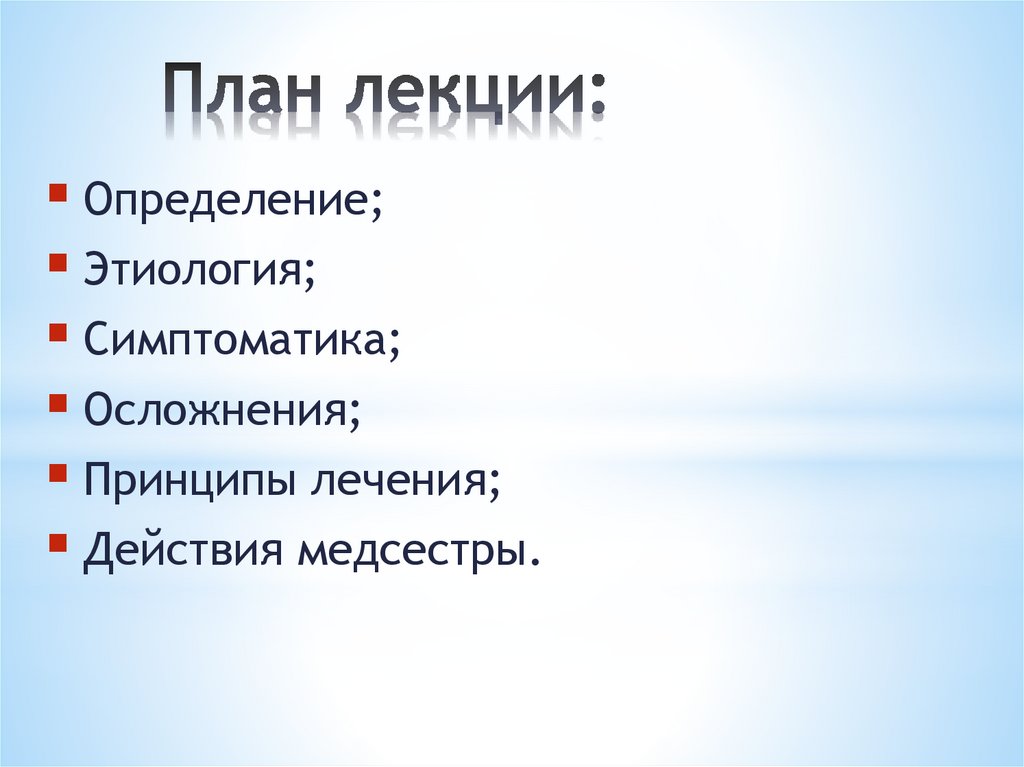 План лекции:

- Определение;
- Этиология;
- Симптоматика;
- Осложнения;
- Принципы лечения;
- Действия медсестры.